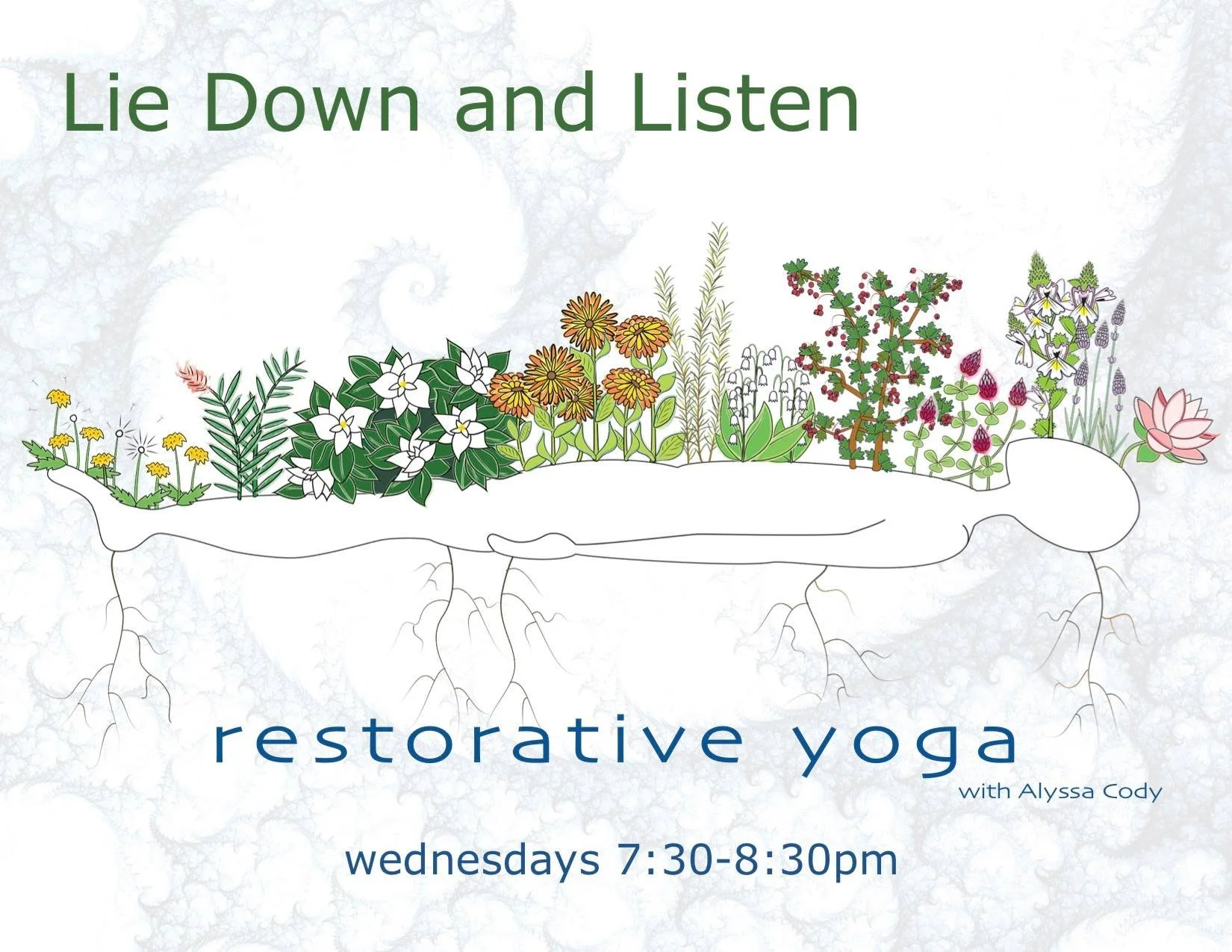 Lie Down and Listen

restorative yoga

with Alyssa Cody

wednesdays 7:30-8:30pm